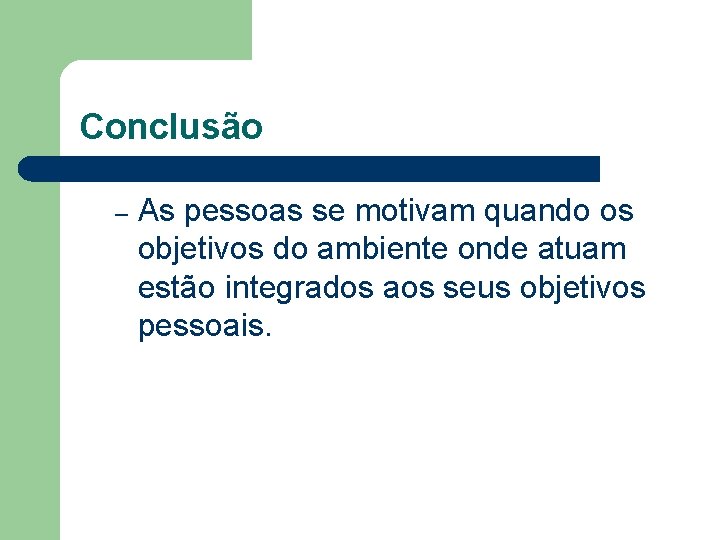 Conclusão

– As pessoas se motivam quando os objetivos do ambiente onde atuam estão integrados aos seus objetivos pessoais.